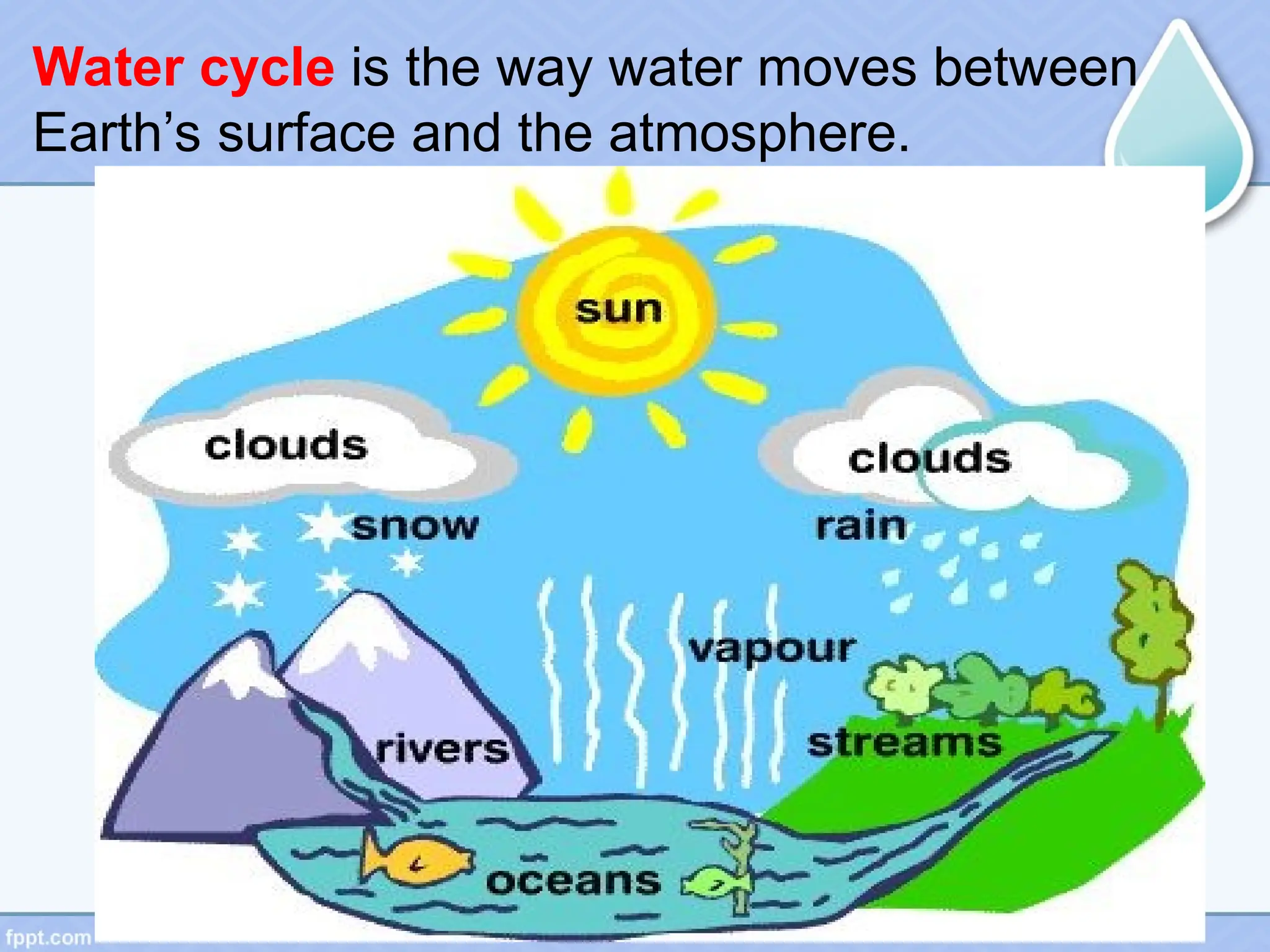 Water cycle is the way water moves between Earth’s surface and the atmosphere.

sun

clouds

clouds

snow

rain

vapour

rivers

streams

oceans

fppt.com